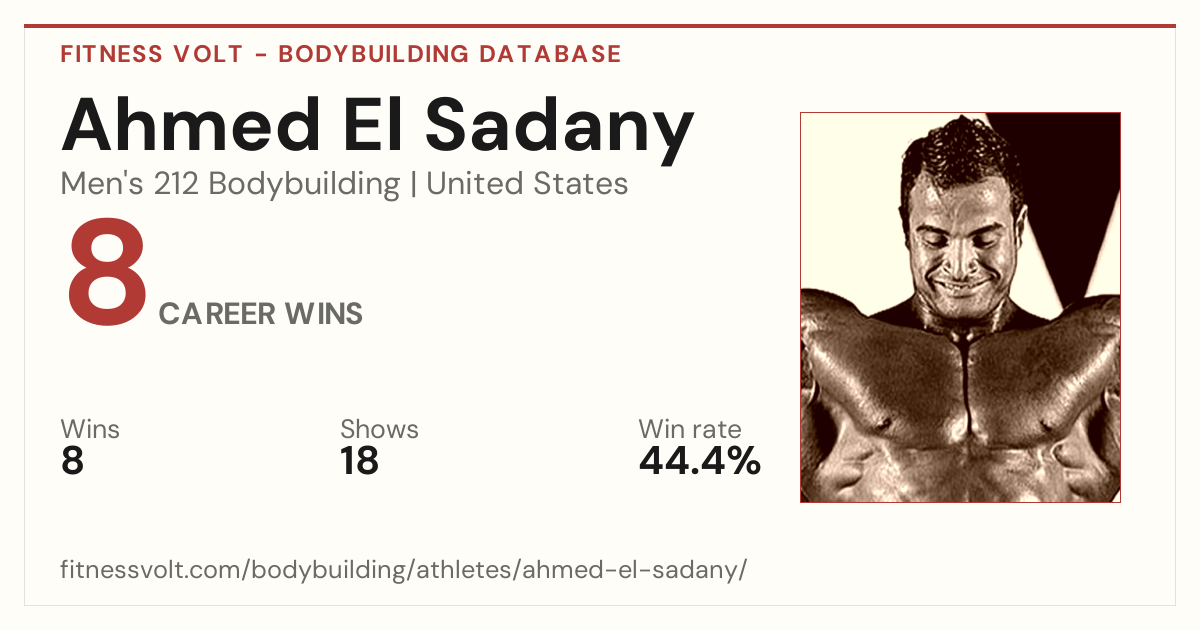 FITNESS VOLT - BODYBUILDING DATABASE

Ahmed El Sadany

Men's 212 Bodybuilding | United States

8 CAREER WINS

Wins
8

Shows
18

Win rate
44.4%

fitnessvolt.com/bodybuilding/athletes/ahmed-el-sadany/